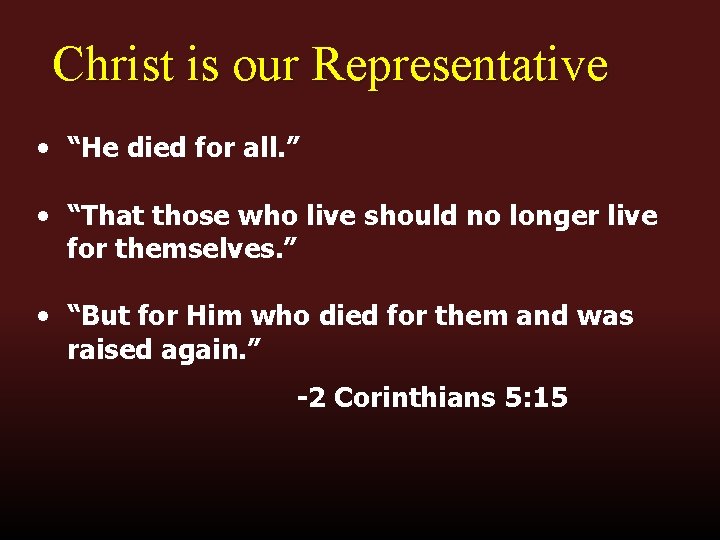 Christ is our Representative

• “He died for all.”

• “That those who live should no longer live for themselves.”

• “But for Him who died for them and was raised again.”

-2 Corinthians 5:15